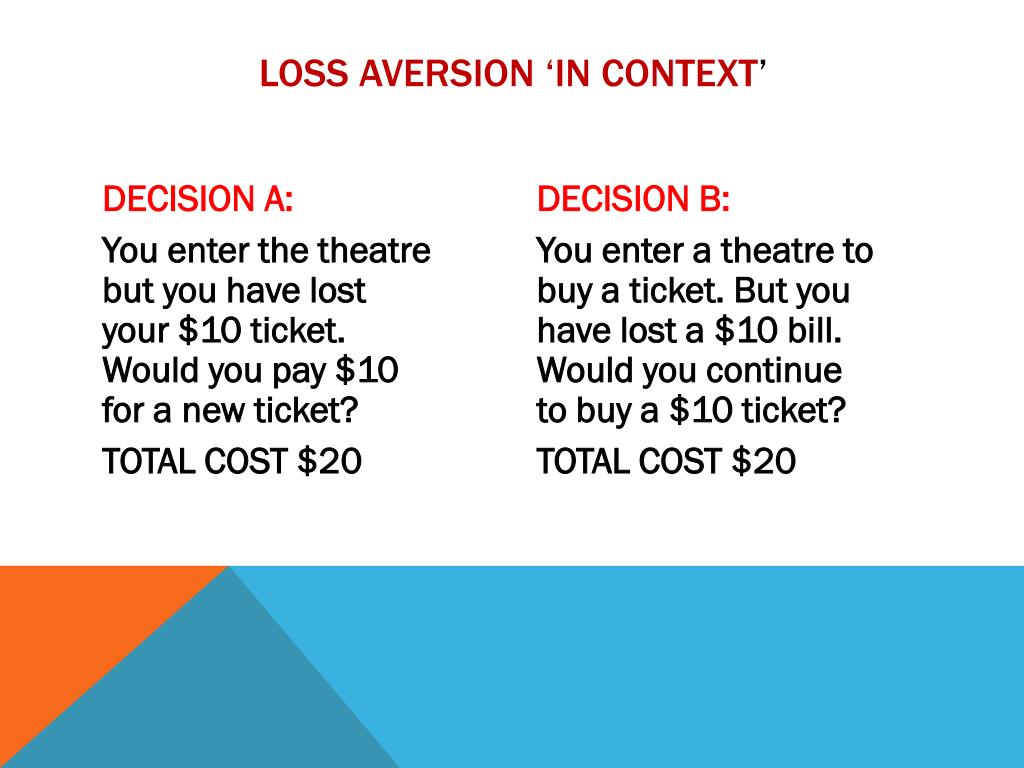 LOSS AVERSION ‘IN CONTEXT’

DECISION A:

You enter the theatre but you have lost your \$10 ticket. Would you pay \$10 for a new ticket?

TOTAL COST \$20

DECISION B:

You enter a theatre to buy a ticket. But you have lost a \$10 bill. Would you continue to buy a \$10 ticket?

TOTAL COST \$20